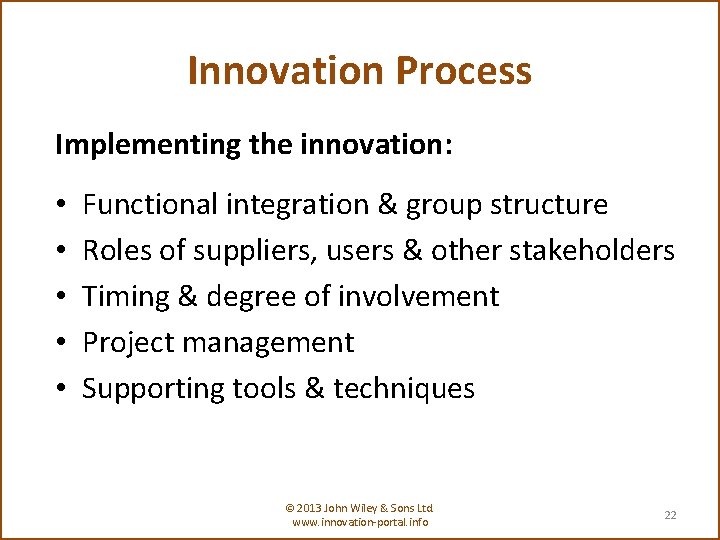 Innovation Process

Implementing the innovation:

• Functional integration & group structure
• Roles of suppliers, users & other stakeholders
• Timing & degree of involvement
• Project management
• Supporting tools & techniques

© 2013 John Wiley & Sons Ltd
www.innovation-portal.info

22